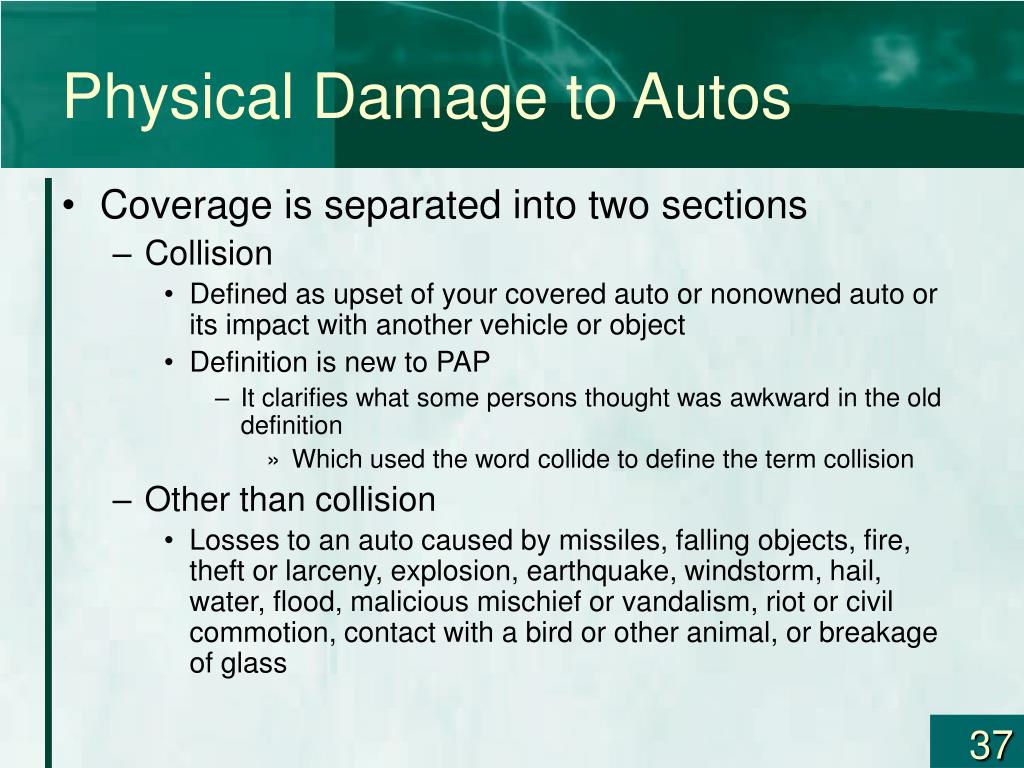 Physical Damage to Autos

• Coverage is separated into two sections
– Collision
• Defined as upset of your covered auto or nonowned auto or its impact with another vehicle or object
• Definition is new to PAP
– It clarifies what some persons thought was awkward in the old definition
» Which used the word collide to define the term collision
– Other than collision
• Losses to an auto caused by missiles, falling objects, fire, theft or larceny, explosion, earthquake, windstorm, hail, water, flood, malicious mischief or vandalism, riot or civil commotion, contact with a bird or other animal, or breakage of glass

37